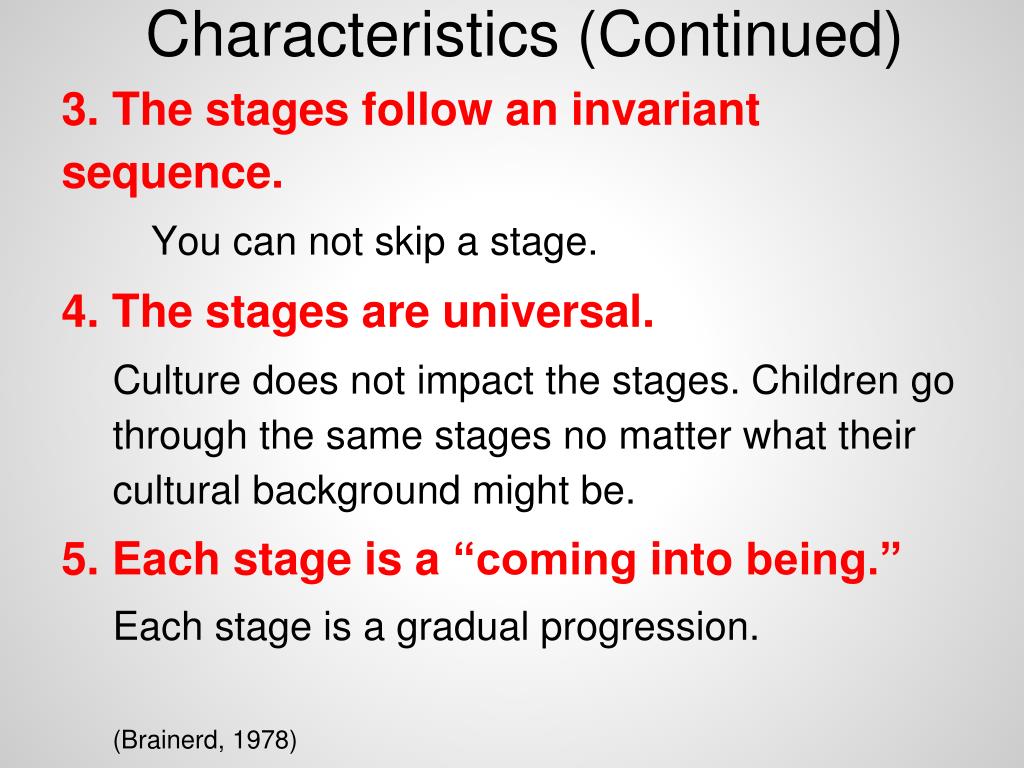 Characteristics (Continued)

3. The stages follow an invariant sequence.

You can not skip a stage.

4. The stages are universal.

Culture does not impact the stages. Children go through the same stages no matter what their cultural background might be.

5. Each stage is a “coming into being.”

Each stage is a gradual progression.

(Brainerd, 1978)